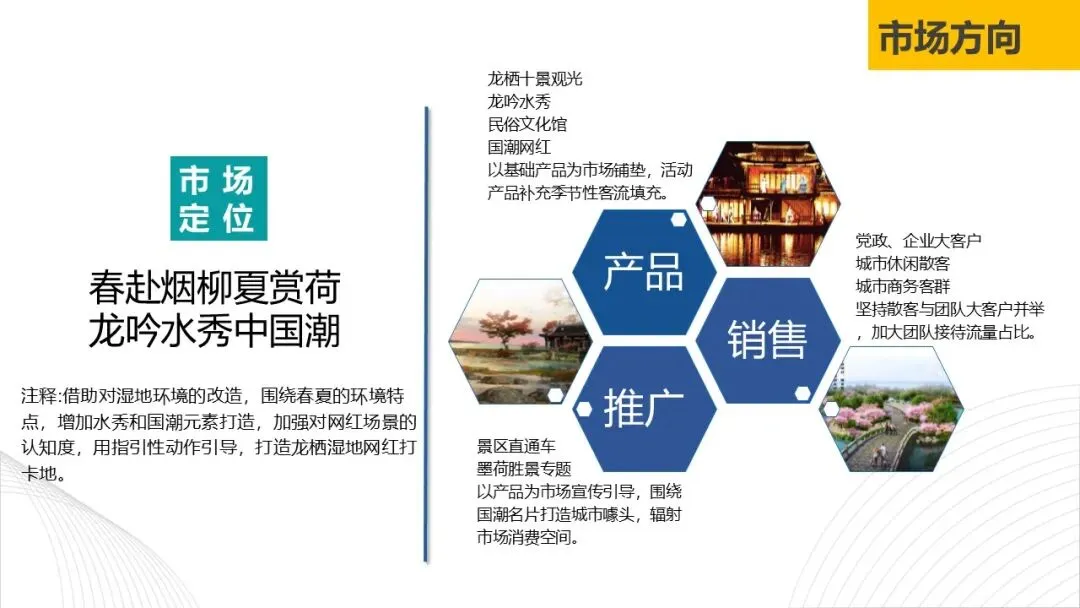 市场方向

市场定位

春赴烟柳夏赏荷
龙吟水秀中国潮

注释:借助对湿地环境的改造，围绕春夏的环境特点，增加水秀和国潮元素打造，加强对网红场景的认知度，用指引性动作引导，打造龙栖湿地网红打卡地。

龙栖十景观光
龙吟水秀
民俗文化馆
国潮网红
以基础产品为市场铺垫，活动产品补充季节性客流填充。

产品

销售

推广

党政、企业大客户
城市休闲散客
城市商务客群
坚持散客与团队大客户并举，加大团队接待流量占比。

景区直通车
墨荷胜景专题
以产品为市场宣传引导，围绕国潮名片打造城市噱头，辐射市场消费空间。